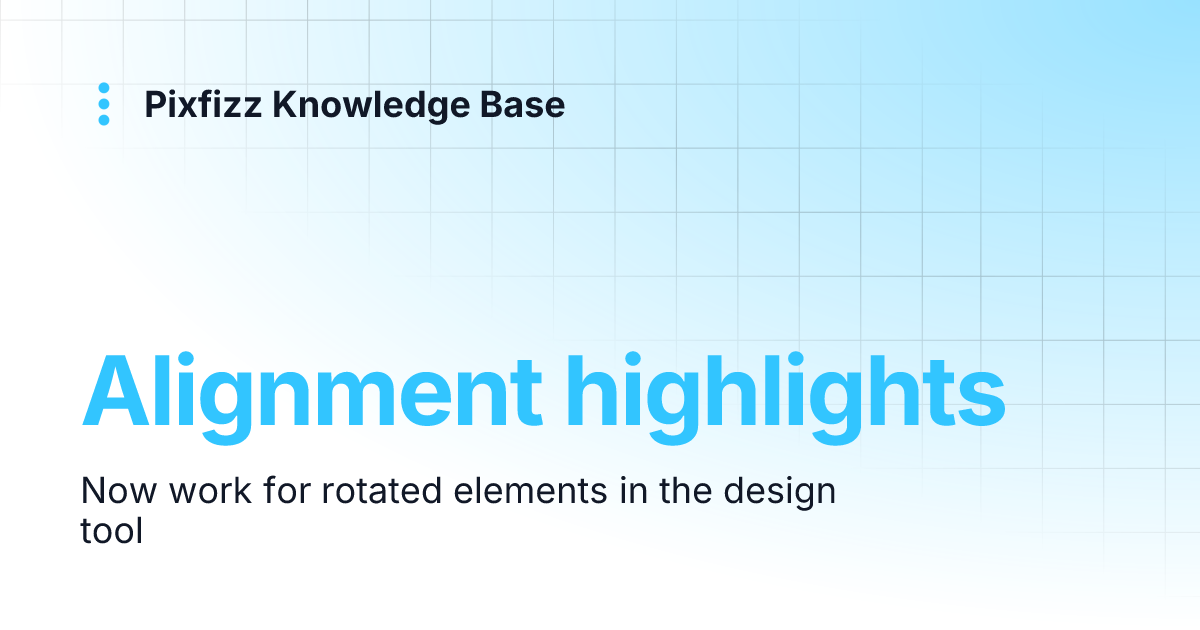 Pixfizz Knowledge Base

Alignment highlights

Now work for rotated elements in the design tool